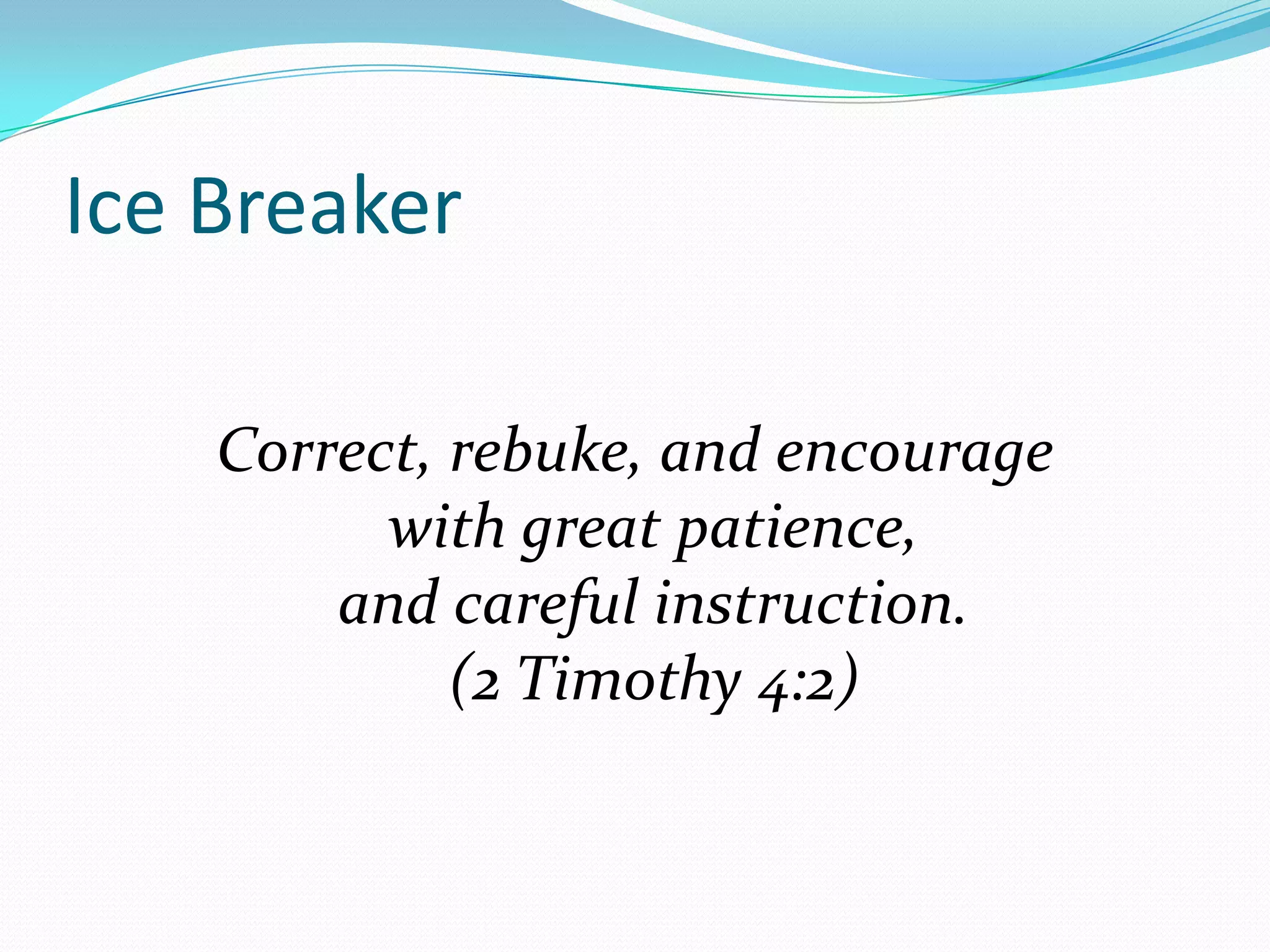 Ice Breaker

Correct, rebuke, and encourage with great patience, and careful instruction. (2 Timothy 4:2)